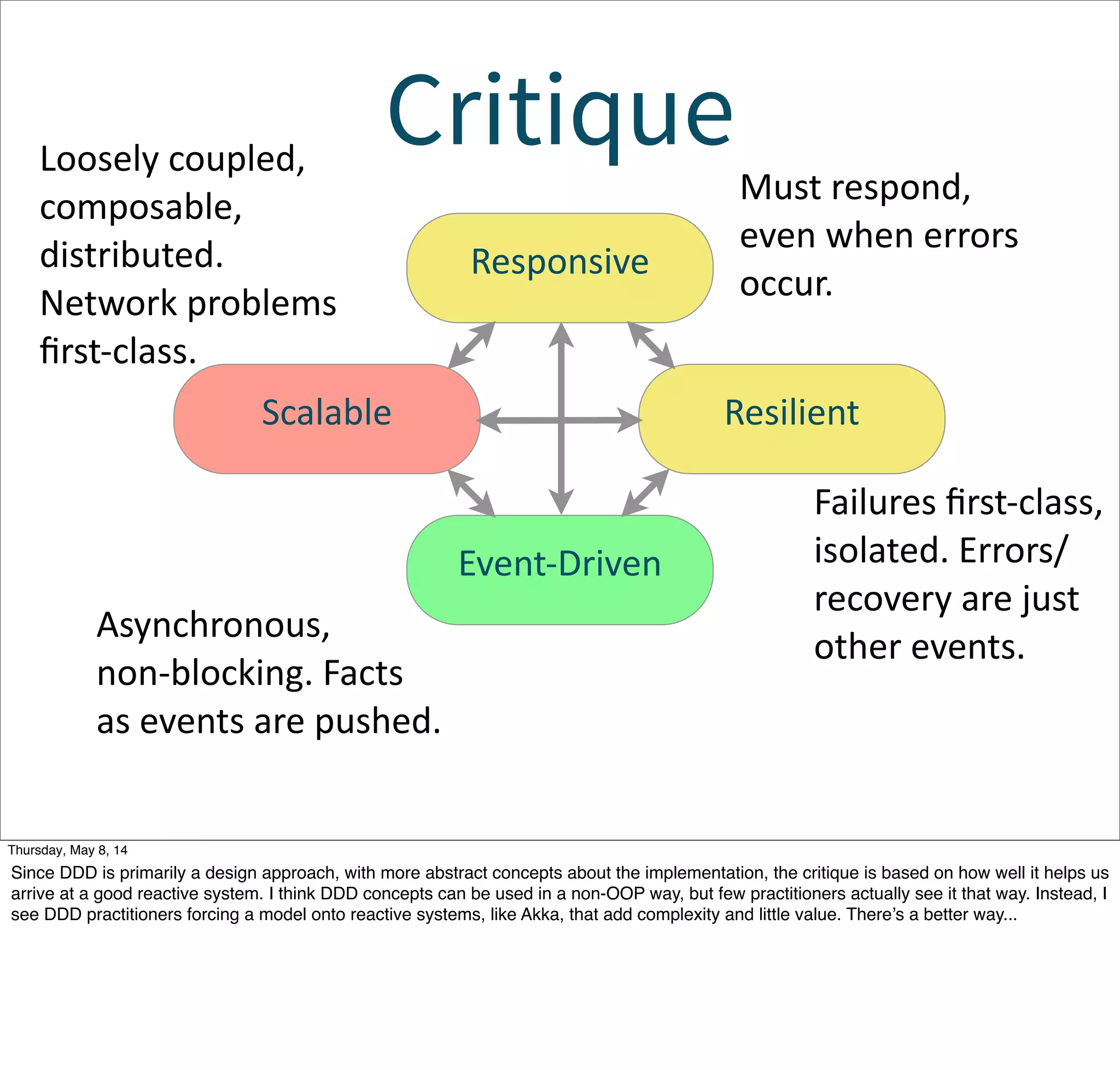 Critique

Loosely coupled, composable, distributed. Network problems first-class.

Must respond, even when errors occur.

Responsive

Scalable

Resilient

Event-Driven

Failures first-class, isolated. Errors/ recovery are just other events.

Asynchronous, non-blocking. Facts as events are pushed.

Thursday, May 8, 14

Since DDD is primarily a design approach, with more abstract concepts about the implementation, the critique is based on how well it helps us arrive at a good reactive system. I think DDD concepts can be used in a non-OOP way, but few practitioners actually see it that way. Instead, I see DDD practitioners forcing a model onto reactive systems, like Akka, that add complexity and little value. There's a better way...